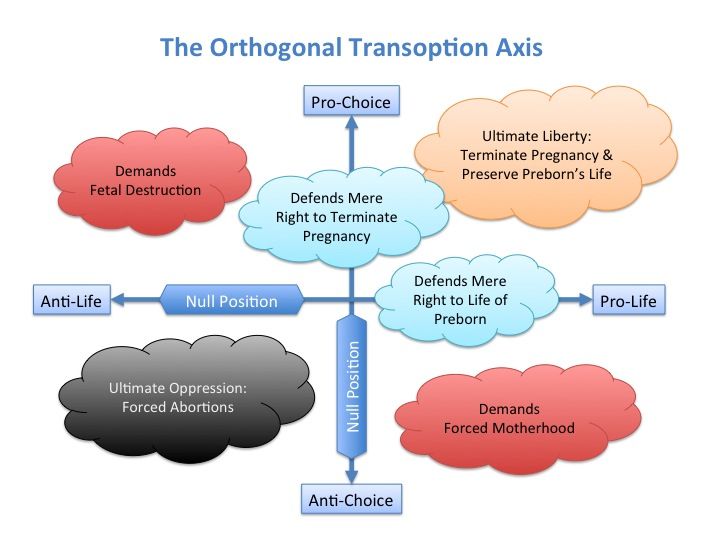 The Orthogonal Transoption Axis

Pro-Choice

Demands Fetal Destruction

Ultimate Liberty: Terminate Pregnancy & Preserve Preborn's Life

Defends Mere Right to Terminate Pregnancy

Anti-Life

Null Position

Defends Mere Right to Life of Preborn

Pro-Life

Ultimate Oppression: Forced Abortions

Null Position

Demands Forced Motherhood

Anti-Choice